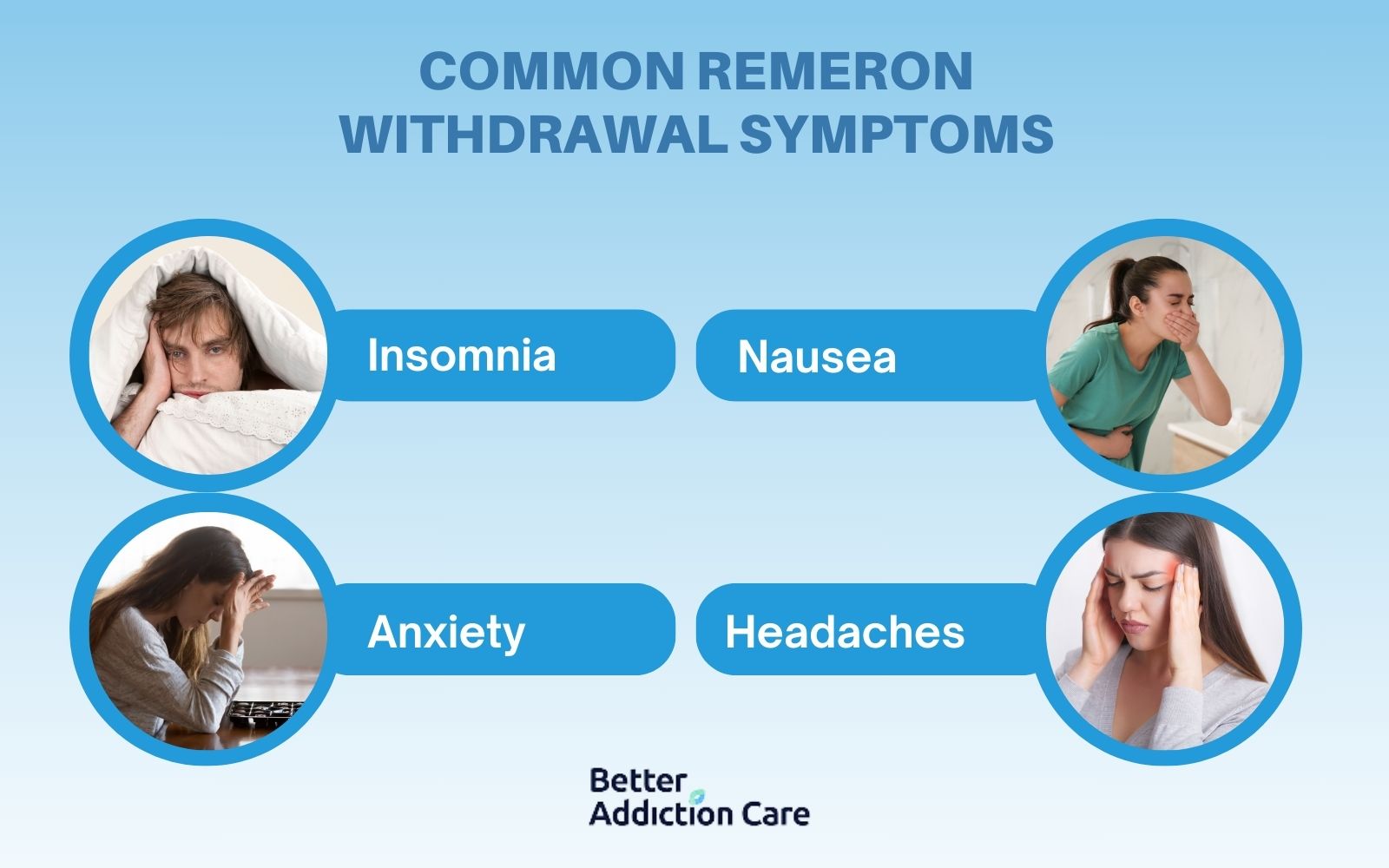 COMMON REMERON WITHDRAWAL SYMPTOMS

Insomnia

Nausea

Anxiety

Headaches

Better Addiction Care